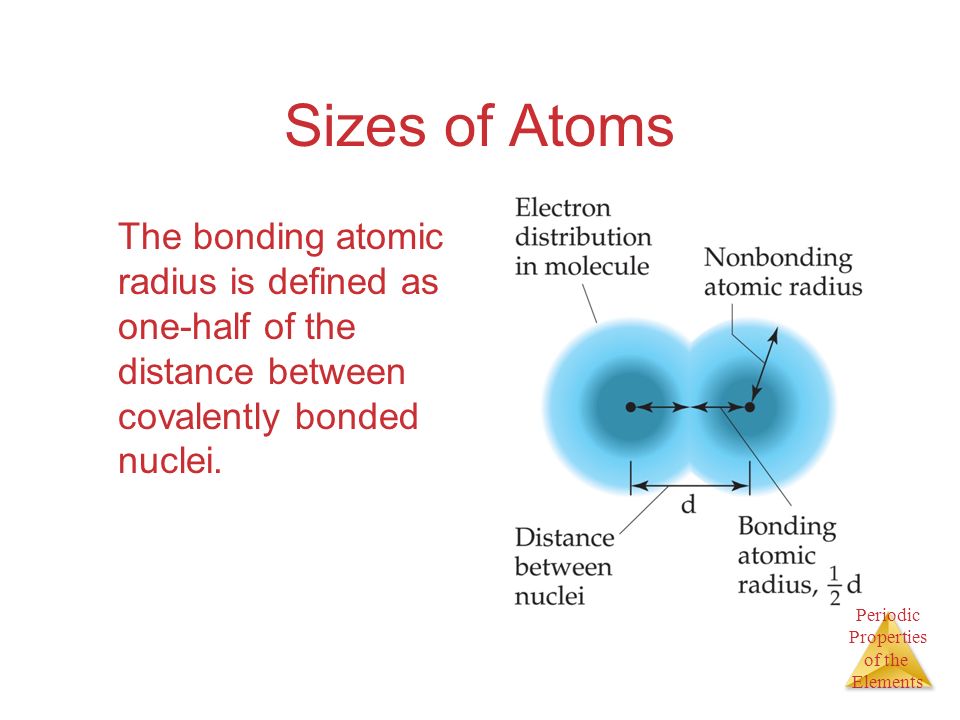 Sizes of Atoms

The bonding atomic radius is defined as one-half of the distance between covalently bonded nuclei.

Electron distribution in molecule

Nonbonding atomic radius

d

Distance between nuclei

Bonding atomic radius, $\frac{1}{2}$d

Periodic Properties of the Elements